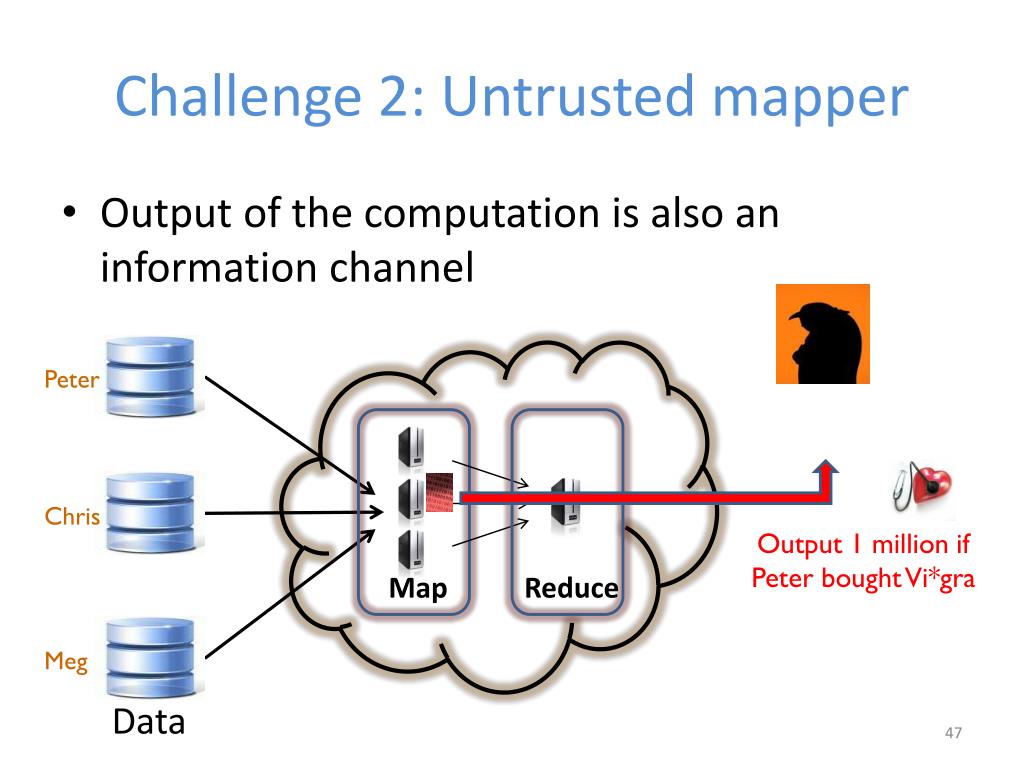 Challenge 2: Untrusted mapper

• Output of the computation is also an information channel

Peter

Chris

Meg

Data

Map

Reduce

Output 1 million if Peter bought Vi*gra

47